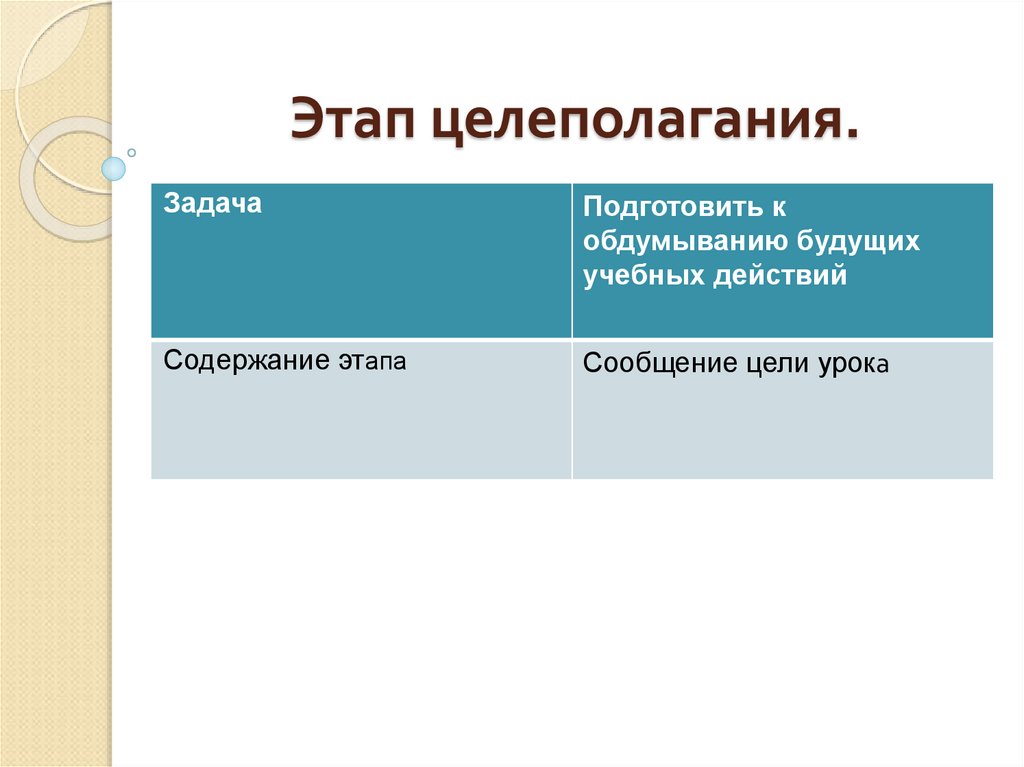 Этап целеполагания.

| Задача | Подготовить к обдумыванию будущих учебных действий |
|---|---|
| Содержание этапа | Сообщение цели урока |